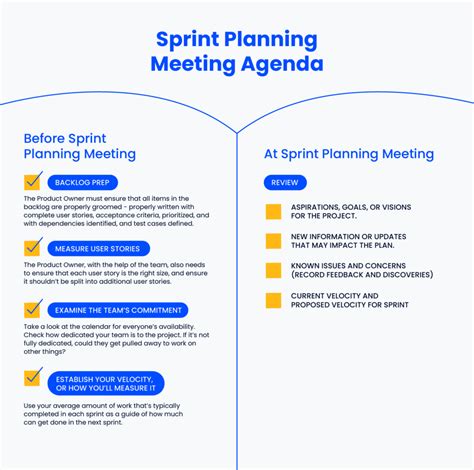 Sprint Planning Meeting Agenda

Before Sprint Planning Meeting

BACKLOG PREP

The Product Owner must ensure that all items in the backlog are properly groomed - properly written with complete user stories, acceptance criteria, prioritized, and with dependencies identified, and test cases defined.

MEASURE USER STORIES

The Product Owner, with the help of the team, also needs to ensure that each user story is the right size, and ensure it shouldn't be split into additional user stories.

EXAMINE THE TEAM'S COMMITMENT

Take a look at the calendar for everyone's availability. Check how dedicated your team is to the project. If it's not fully dedicated, could they get pulled away to work on other things?

ESTABLISH YOUR VELOCITY, OR HOW YOU'LL MEASURE IT

Use your average amount of work that's typically completed in each sprint as a guide of how much can get done in the next sprint.

At Sprint Planning Meeting

REVIEW

ASPIRATIONS, GOALS, OR VISIONS FOR THE PROJECT.

NEW INFORMATION OR UPDATES THAT MAY IMPACT THE PLAN.

KNOWN ISSUES AND CONCERNS (RECORD FEEDBACK AND DISCOVERIES)

CURRENT VELOCITY AND PROPOSED VELOCITY FOR SPRINT